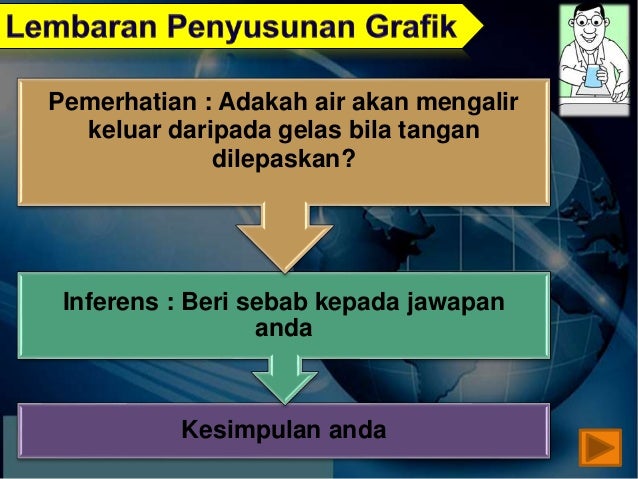 Lembaran Penyusunan Grafik

Pemerhatian : Adakah air akan mengalir keluar daripada gelas bila tangan dilepaskan?

Inferens : Beri sebab kepada jawapan anda

Kesimpulan anda